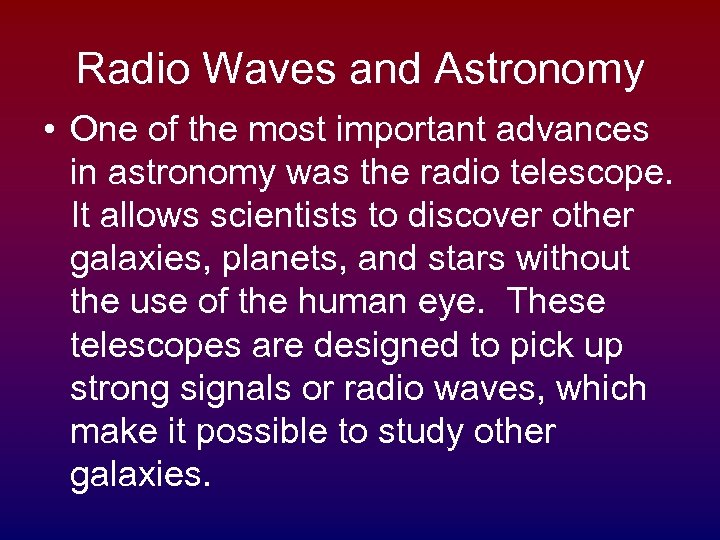 Radio Waves and Astronomy

• One of the most important advances in astronomy was the radio telescope. It allows scientists to discover other galaxies, planets, and stars without the use of the human eye. These telescopes are designed to pick up strong signals or radio waves, which make it possible to study other galaxies.